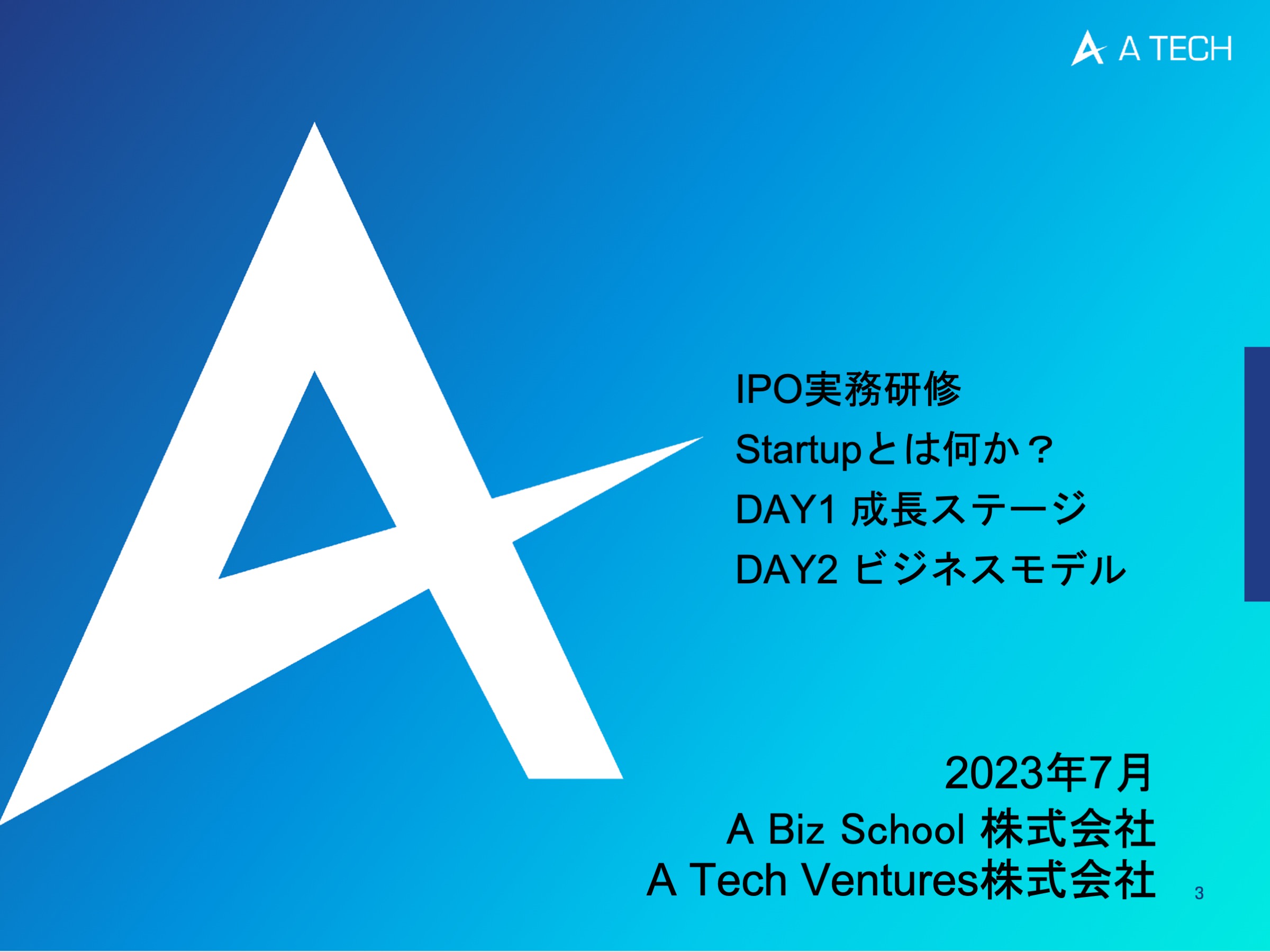 A TECH

IPO実務研修
Startupとは何か？
DAY1 成長ステージ
DAY2 ビジネスモデル

2023年7月
A Biz School 株式会社
A Tech Ventures株式会社

3